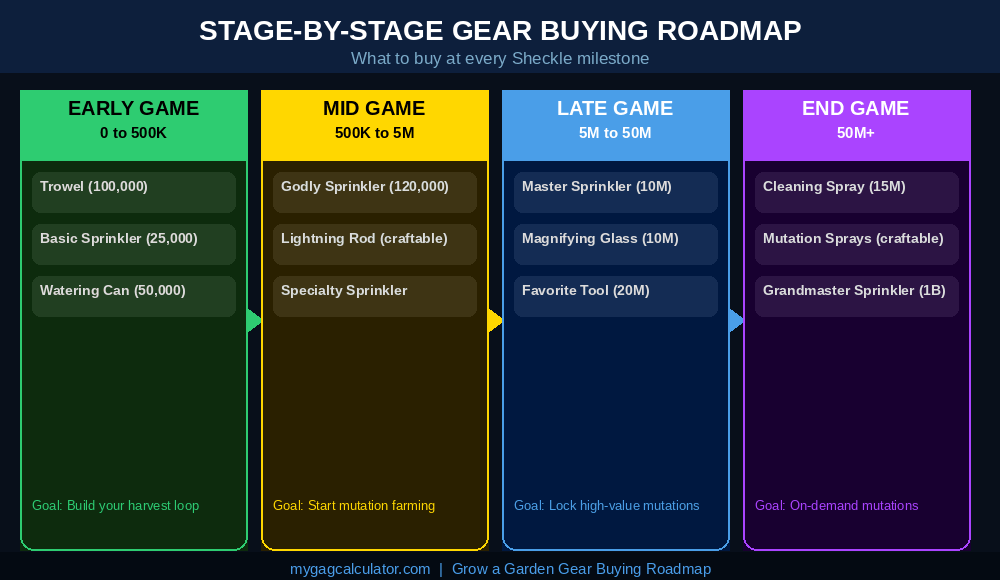 STAGE-BY-STAGE GEAR BUYING ROADMAP

What to buy at every Sheckle milestone

EARLY GAME
0 to 500K

Trowel (100,000)

Basic Sprinkler (25,000)

Watering Can (50,000)

Goal: Build your harvest loop

MID GAME
500K to 5M

Godly Sprinkler (120,000)

Lightning Rod (craftable)

Specialty Sprinkler

Goal: Start mutation farming

LATE GAME
5M to 50M

Master Sprinkler (10M)

Magnifying Glass (10M)

Favorite Tool (20M)

Goal: Lock high-value mutations

END GAME
50M+

Cleaning Spray (15M)

Mutation Sprays (craftable)

Grandmaster Sprinkler (1B)

Goal: On-demand mutations

mygagcalculator.com | Grow a Garden Gear Buying Roadmap